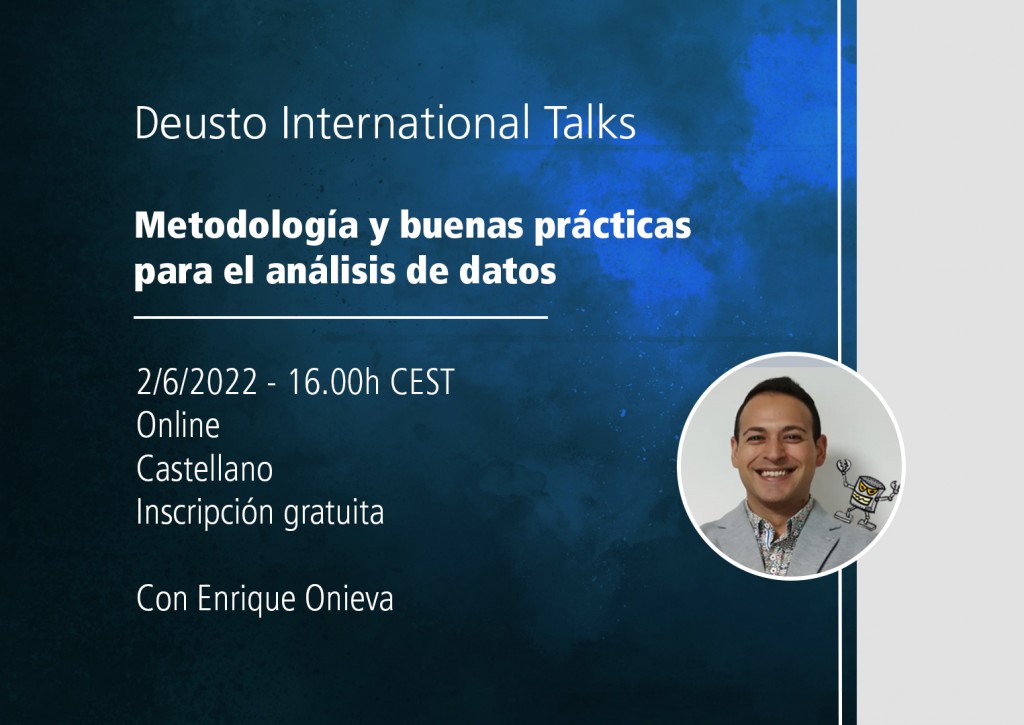 Deusto International Talks

Metodología y buenas prácticas para el análisis de datos

2/6/2022 - 16.00h CEST
Online
Castellano
Inscripción gratuita

Con Enrique Onieva